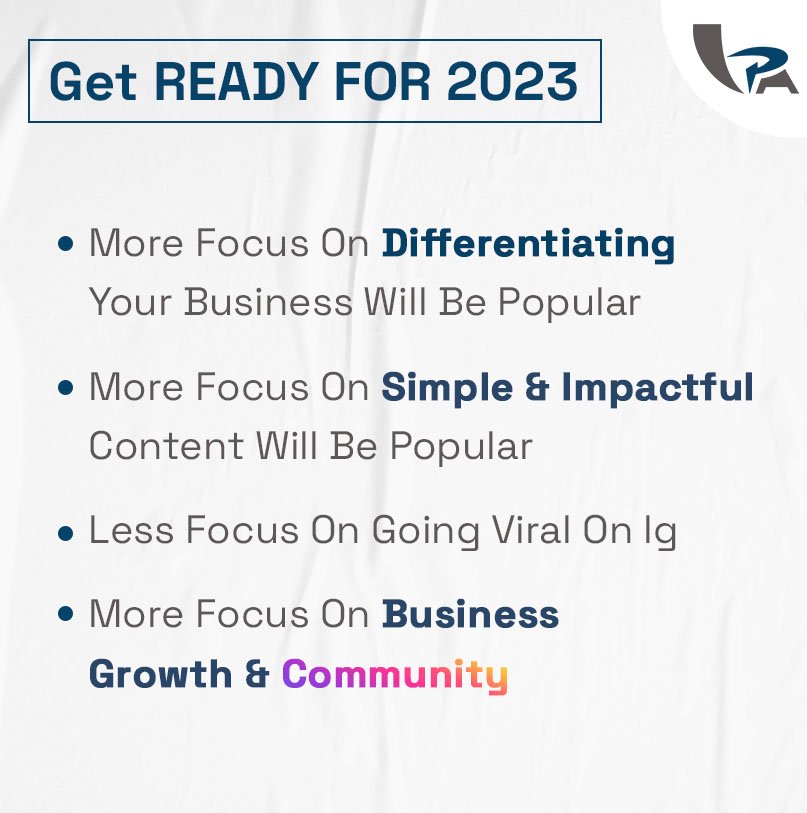 Get READY FOR 2023

PA

• More Focus On Differentiating Your Business Will Be Popular

• More Focus On Simple & Impactful Content Will Be Popular

• Less Focus On Going Viral On Ig

• More Focus On Business Growth & Community